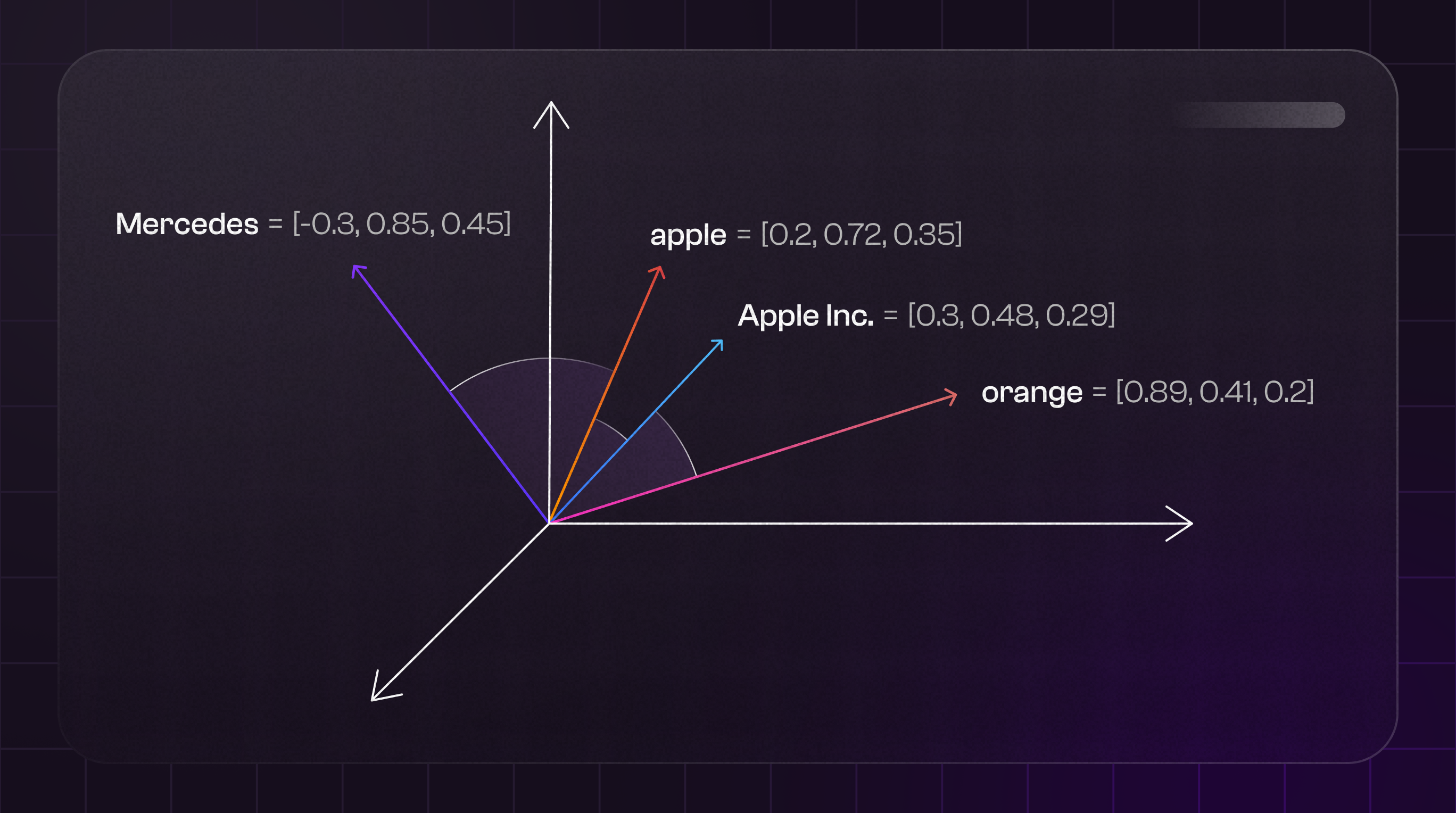 Mercedes = [-0.3, 0.85, 0.45]

apple = [0.2, 0.72, 0.35]

Apple Inc. = [0.3, 0.48, 0.29]

orange = [0.89, 0.41, 0.2]